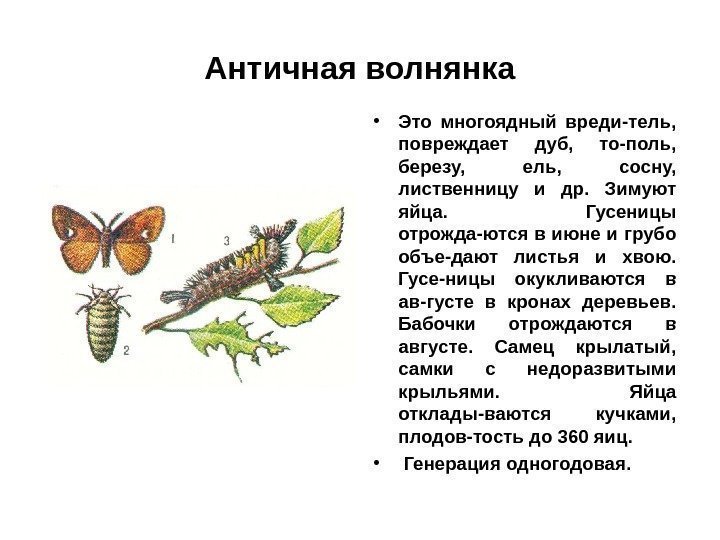 Античная волнянка

1

3

2

• Это многоядный вреди-тель, повреждает дуб, то-поль, березу, ель, сосну, лиственницу и др. Зимуют яйца. Гусеницы отрожда-ются в июне и грубо объе-дают листья и хвою. Гусе-ницы окукливаются в ав-густе в кронах деревьев. Бабочки отрождаются в августе. Самец крылатый, самки с недоразвитыми крыльями. Яйца отклады-ваются кучками, плодов-тость до 360 яиц.

• Генерация одногодовая.